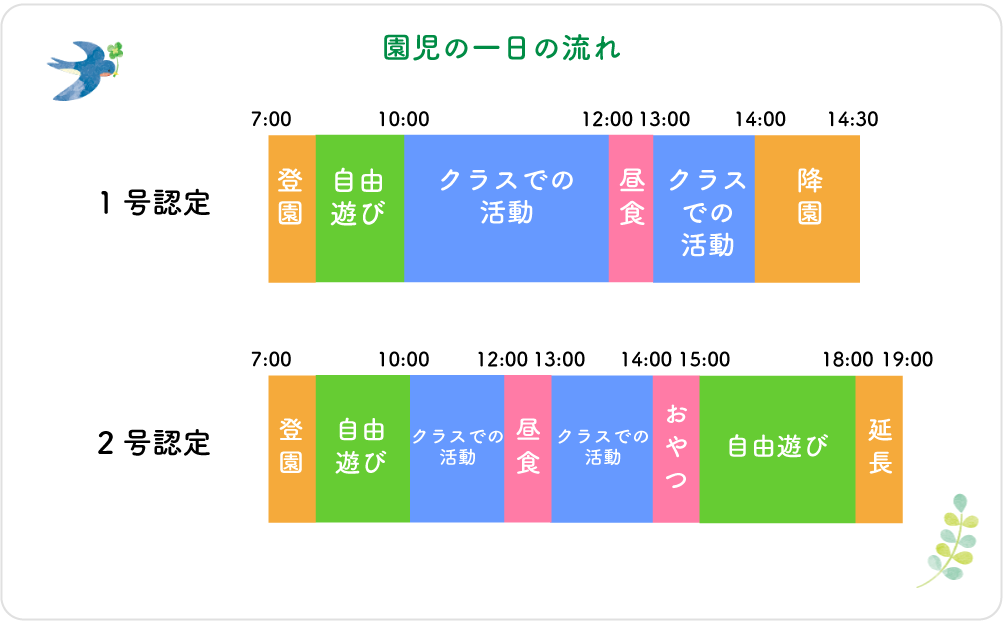 園児の一日の流れ

7:00 10:00 12:00 13:00 14:00 14:30

1号認定

登園 自由遊び クラスでの活動 昼食 クラスでの活動 降園

7:00 10:00 12:00 13:00 14:00 15:00 18:00 19:00

2号認定

登園 自由遊び クラスでの活動 昼食 クラスでの活動 おやつ 自由遊び 延長